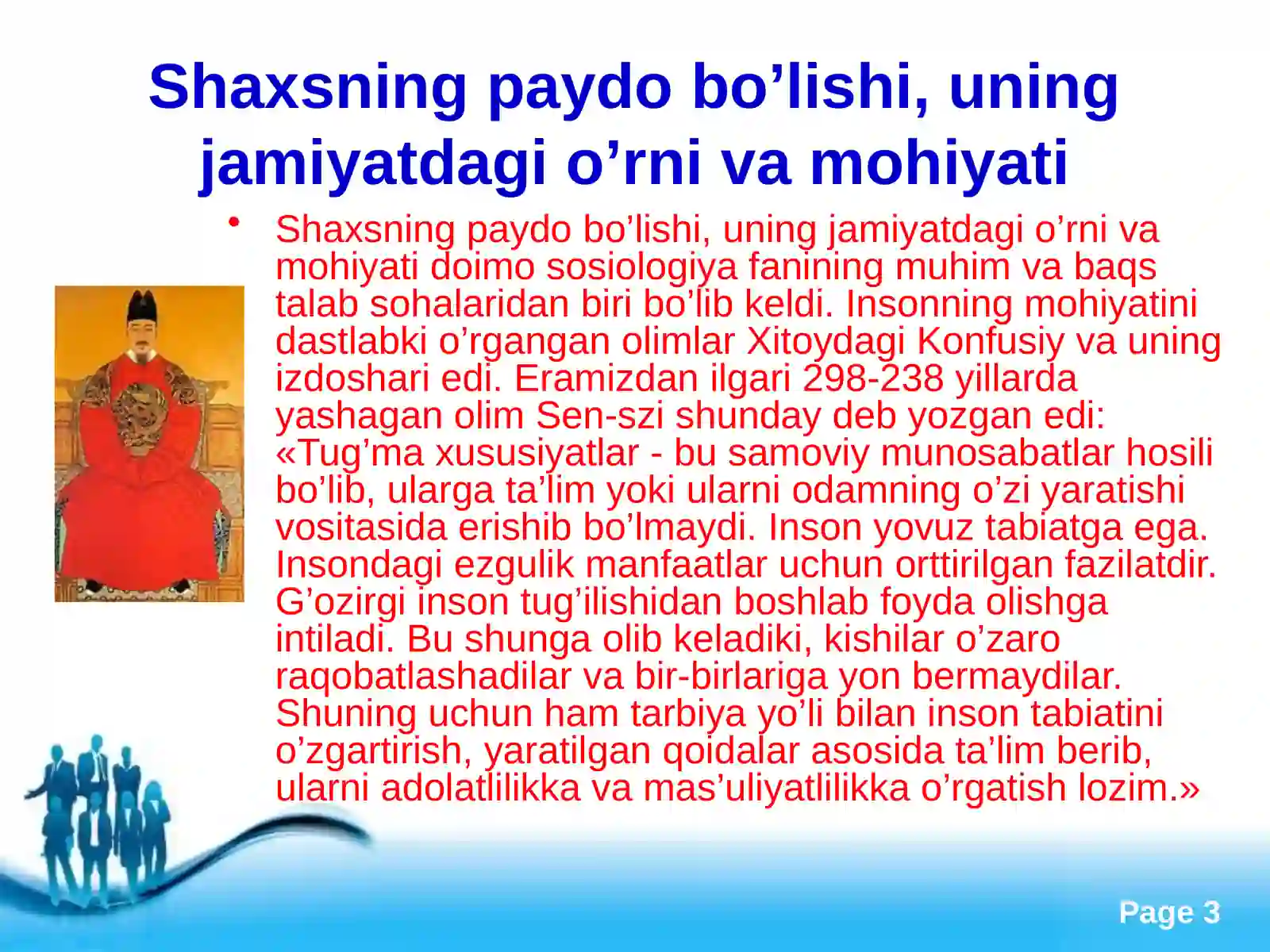 Shaxsning paydo bo’lishi, uning jamiyatdagi o’rni va mohiyati

• Shaxsning paydo bo’lishi, uning jamiyatdagi o’rni va mohiyati doimo sosiologiya fanining muhim va baqs talab sohalaridan biri bo’lib keldi. Insonning mohiyatini dastlabki o’rgangan olimlar Xitoydagi Konfusiy va uning izdoshari edi. Eramizdan ilgari 298-238 yillarda yashagan olim Sen-szi shunday deb yozgan edi: «Tug’ma xususiyatlar - bu samoviy munosabatlar hosili bo’lib, ularga ta’lim yoki ularni odamning o’zi yaratishi vositasida erishib bo’lmaydi. Inson yovuz tabiatga ega. Insondagi ezgulik manfaatlar uchun orttirilgan fazilatdir. G’ozirgi inson tug’ilishidan boshlab foyda olishga intiladi. Bu shunga olib keladiki, kishilar o’zaro raqobatlashadilar va bir-birlariga yon bermaydilar. Shuning uchun ham tarbiya yo’li bilan inson tabiatini o’zgartirish, yaratilgan qoidalar asosida ta’lim berib, ularni adolatlilikka va mas’uliyatlilikka o’rgatish lozim.»

Page 3